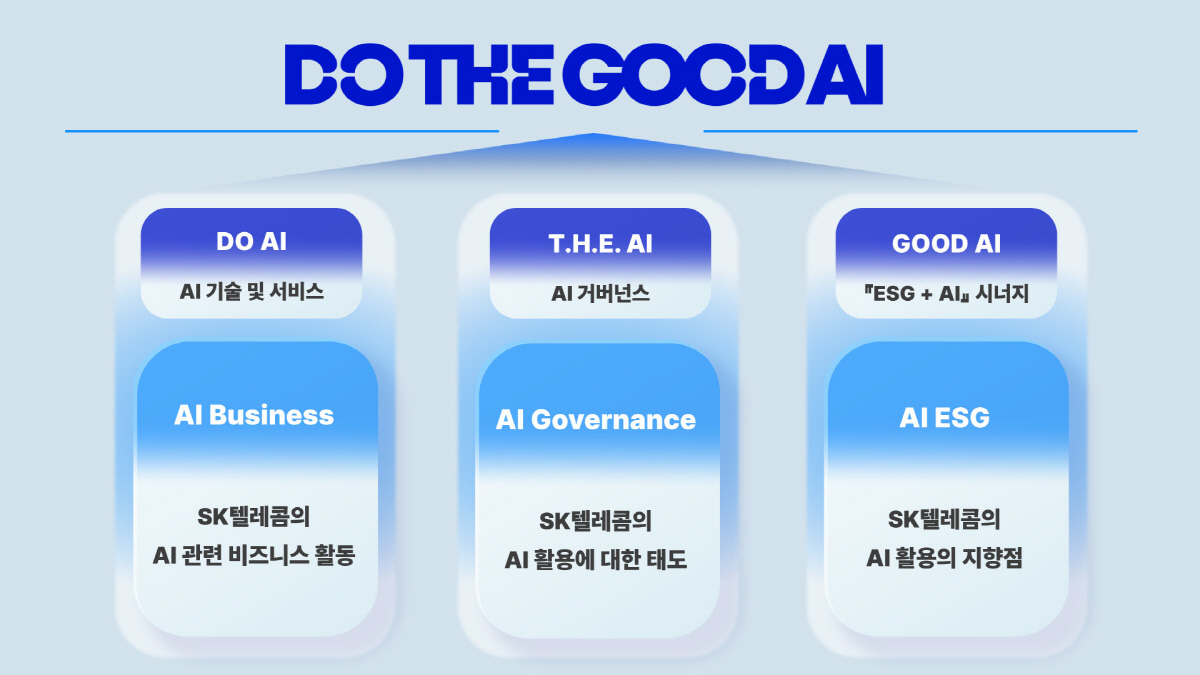 DO THE GOOD AI

DO AI

AI 기술 및 서비스

AI Business

SK텔레콤의
AI 관련 비즈니스 활동

T.H.E. AI

AI 거버넌스

AI Governance

SK텔레콤의
AI 활용에 대한 태도

GOOD AI

『ESG + AI』 시너지

AI ESG

SK텔레콤의
AI 활용의 지향점